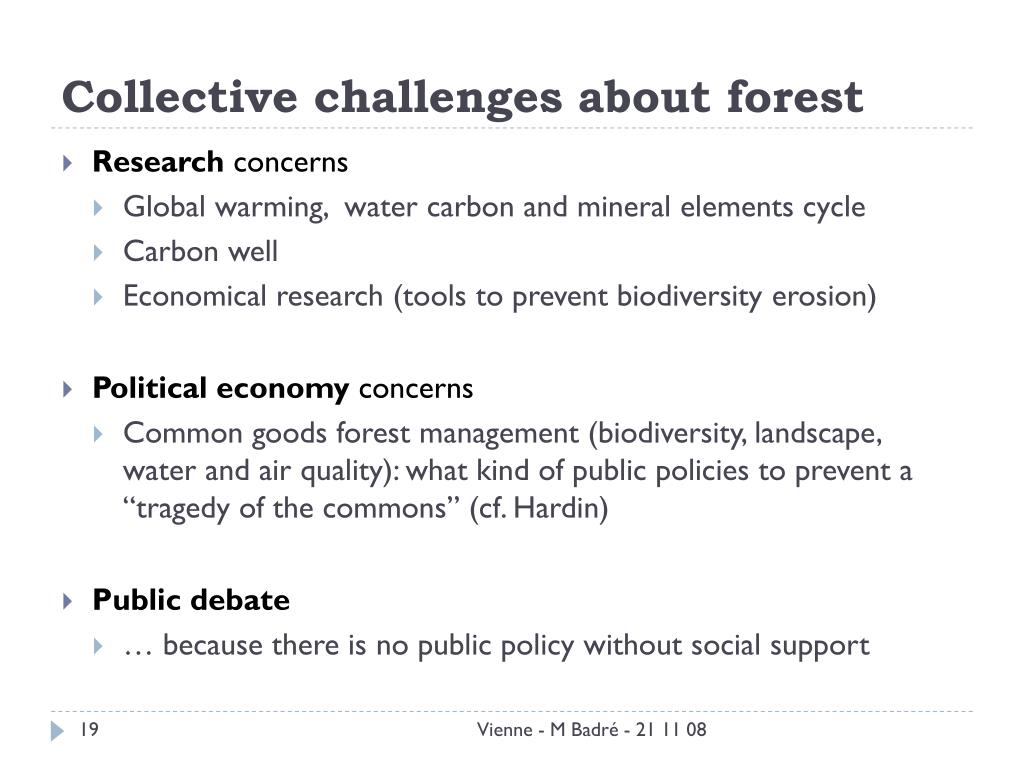 Collective challenges about forest

Research concerns
Global warming, water carbon and mineral elements cycle
Carbon well
Economical research (tools to prevent biodiversity erosion)

Political economy concerns
Common goods forest management (biodiversity, landscape, water and air quality): what kind of public policies to prevent a “tragedy of the commons” (cf. Hardin)

Public debate
… because there is no public policy without social support

19

Vienne - M Badré - 21 11 08